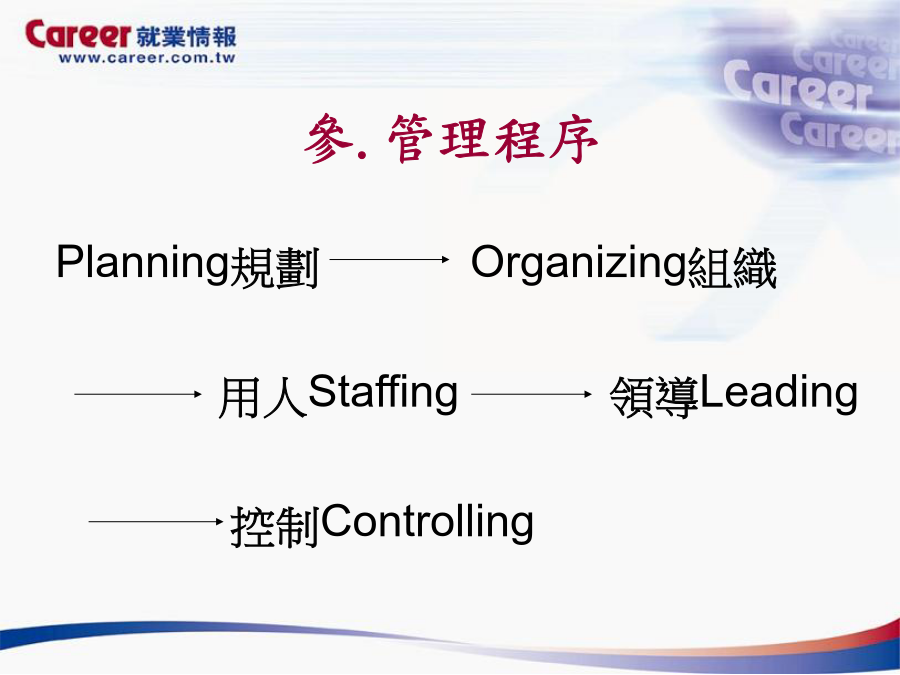 Career 就業情報
www.career.com.tw

Career
Career
Career
Career

參. 管理程序

Planning規劃 → Organizing組織

→ 用人Staffing → 領導Leading

→ 控制Controlling